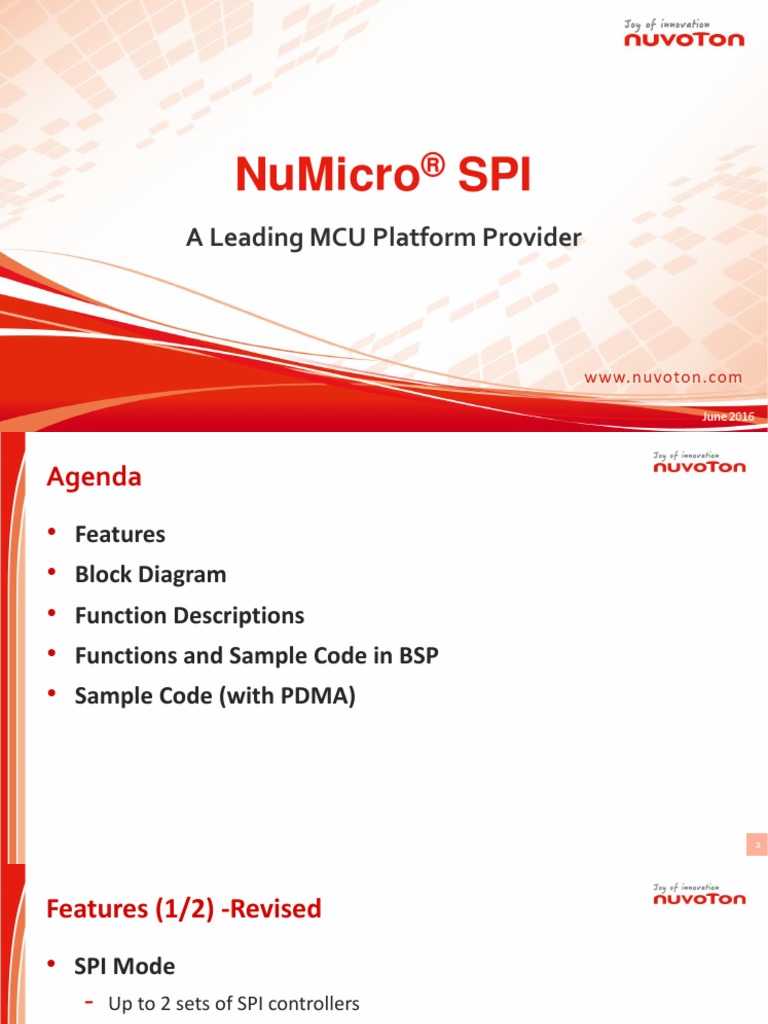 Joy of innovation
nuvoTon

NuMicro® SPI

A Leading MCU Platform Provider

www.nuvoton.com

June 2016

Joy of innovation
nuvoTon

Agenda

• Features
• Block Diagram
• Function Descriptions
• Functions and Sample Code in BSP
• Sample Code (with PDMA)

2

Joy of innovation
nuvoTon

Features (1/2) -Revised

• SPI Mode
- Up to 2 sets of SPI controllers